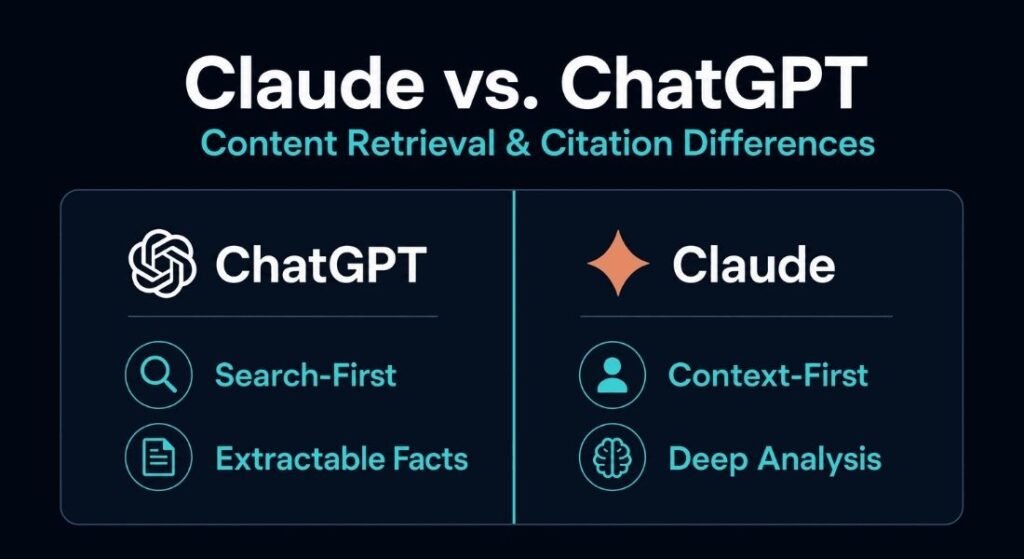 Claude vs. ChatGPT

Content Retrieval & Citation Differences

ChatGPT

Search-First

Extractable Facts

Claude

Context-First

Deep Analysis